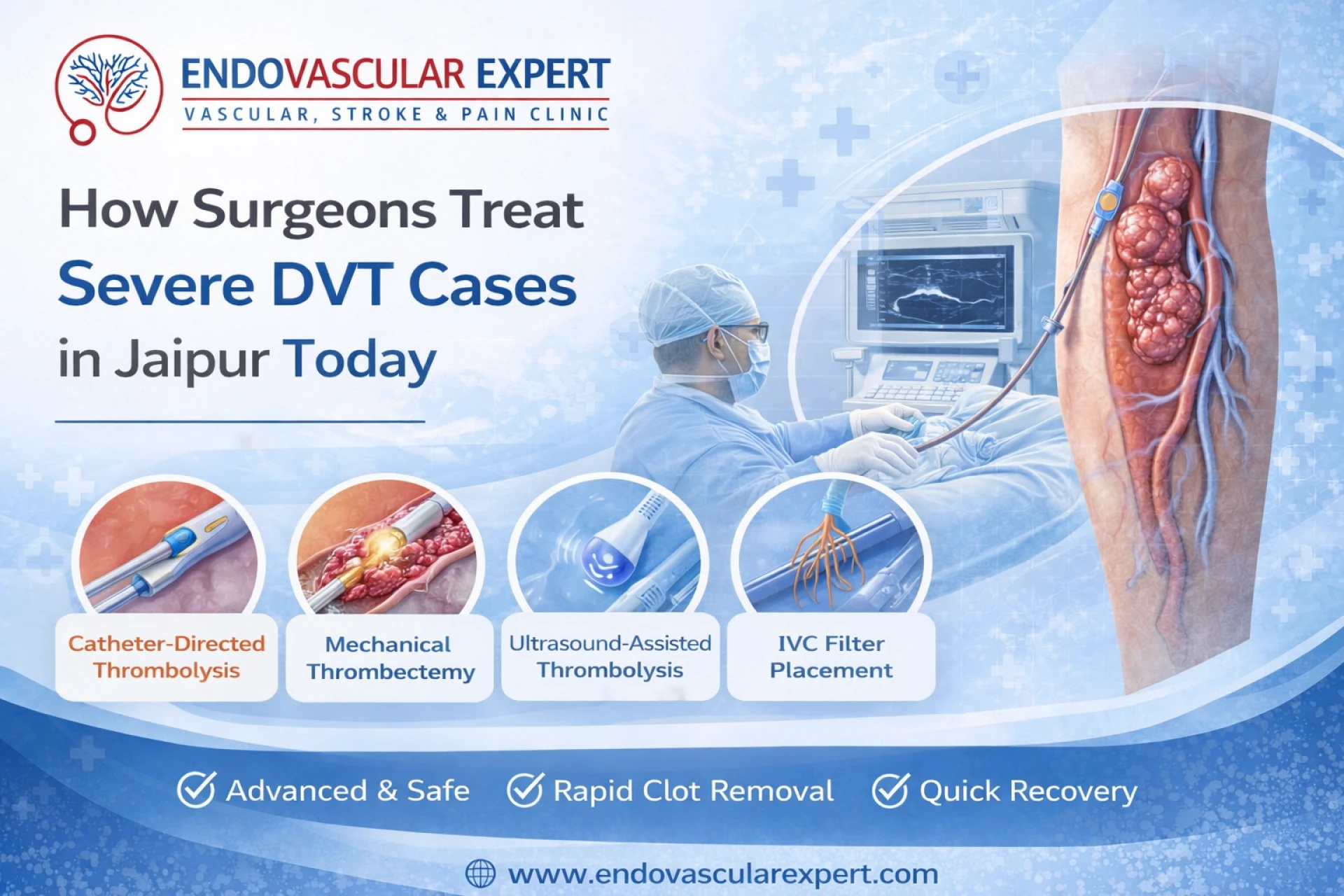 ENDOVASCULAR EXPERT
VASCULAR, STROKE & PAIN CLINIC

How Surgeons Treat
Severe DVT Cases
in Jaipur Today

Catheter-Directed Thrombolysis

Mechanical Thrombectemy

Ultrasound-Assisted Thrombolysis

IVC Filter Placement

Advanced & Safe
Rapid Clot Removal
Quick Recovery

www.endovascularexpert.com